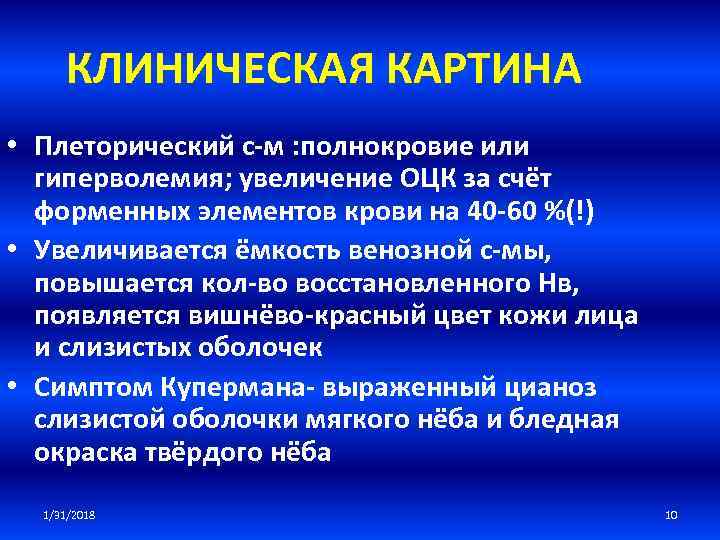 КЛИНИЧЕСКАЯ КАРТИНА

• Плеторический с-м :полнокровие или гиперволемия; увеличение ОЦК за счёт форменных элементов крови на 40-60 %(!)
• Увеличивается ёмкость венозной с-мы, повышается кол-во восстановленного Нв, появляется вишнёво-красный цвет кожи лица и слизистых оболочек
• Симптом Купермана- выраженный цианоз слизистой оболочки мягкого нёба и бледная окраска твёрдого нёба

1/31/2018

10